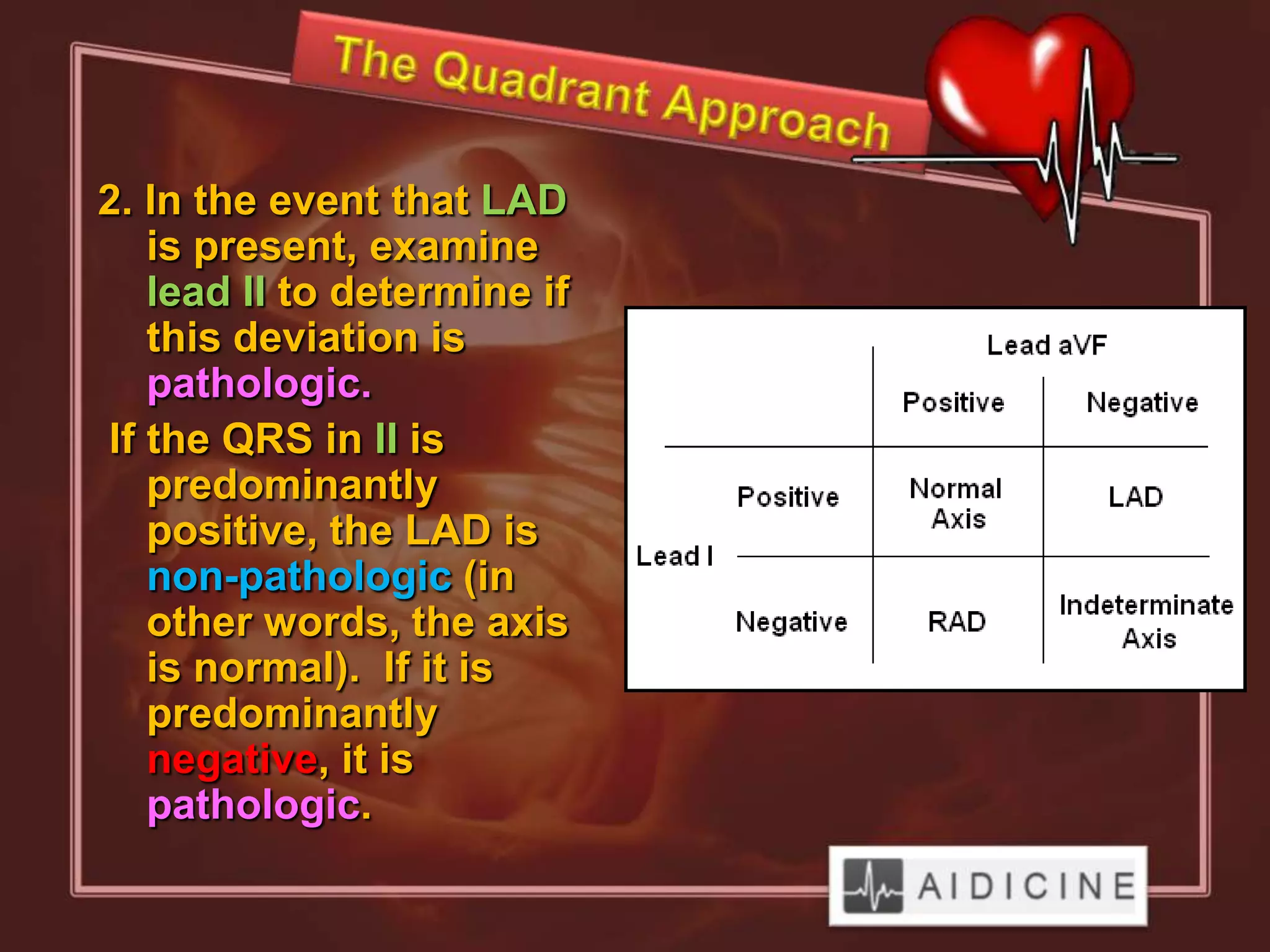 The Quadrant Approach

2. In the event that LAD is present, examine lead II to determine if this deviation is pathologic.

If the QRS in II is predominantly positive, the LAD is non-pathologic (in other words, the axis is normal). If it is predominantly negative, it is pathologic.

| | | Lead aVF | |
|---|---|---|---|
| | | Positive | Negative |
| Lead I | Positive | Normal Axis | LAD |
| | Negative | RAD | Indeterminate Axis |

AIDICINE